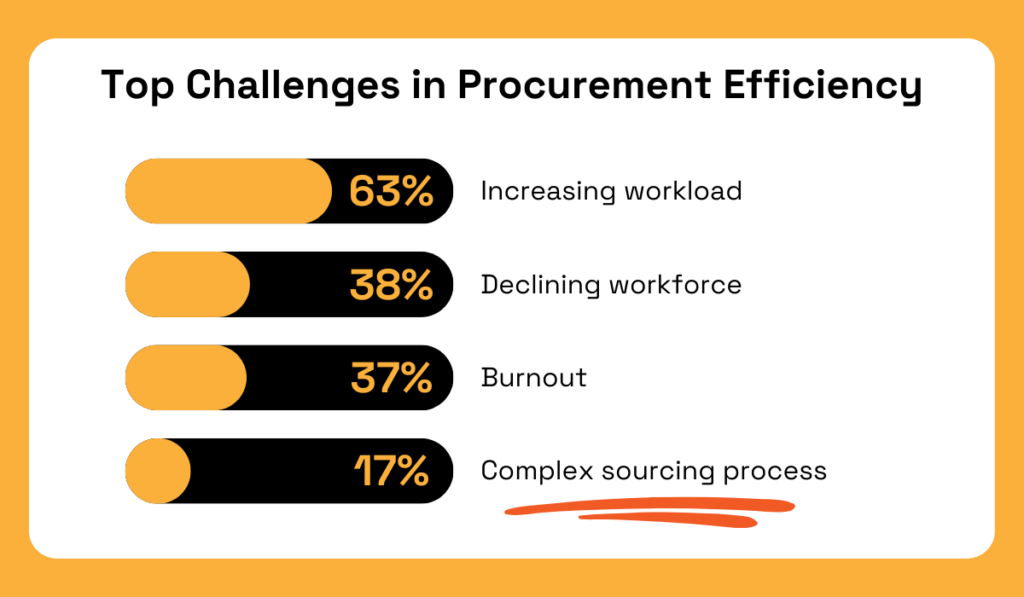 Top Challenges in Procurement Efficiency

63% Increasing workload

38% Declining workforce

37% Burnout

17% Complex sourcing process